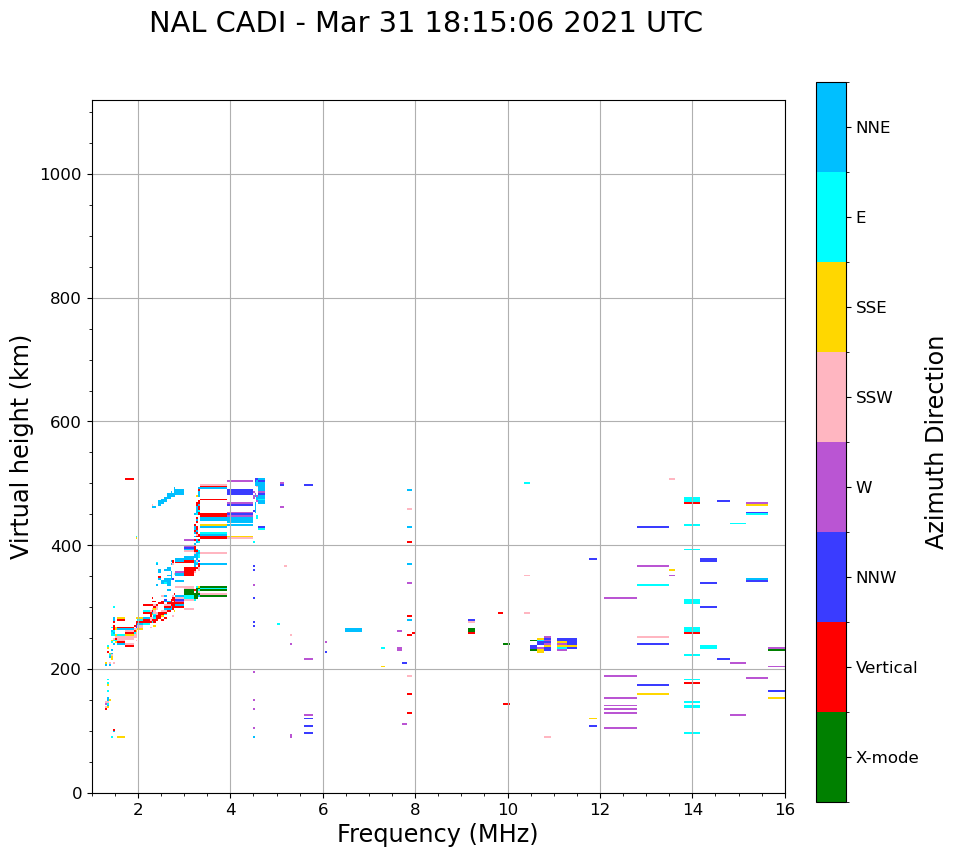 NAL CADI - Mar 31 18:15:06 2021 UTC

Virtual height (km)

1000
800
600
400
200
0

2
4
6
8
10
12
14
16

Frequency (MHz)

NNE
E
SSE
SSW
W
NNW
Vertical
X-mode

Azimuth Direction